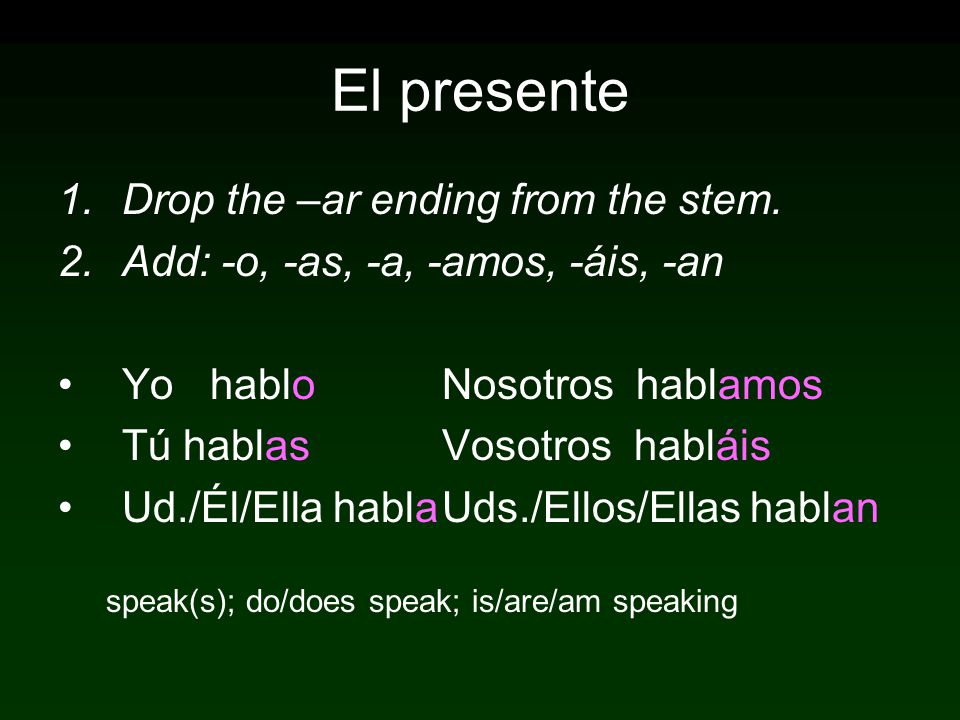 El presente

1. Drop the –ar ending from the stem.
2. Add: -o, -as, -a, -amos, -áis, -an

• Yo hablo Nosotros hablamos
• Tú hablas Vosotros habláis
• Ud./Él/Ella habla Uds./Ellos/Ellas hablan

speak(s); do/does speak; is/are/am speaking